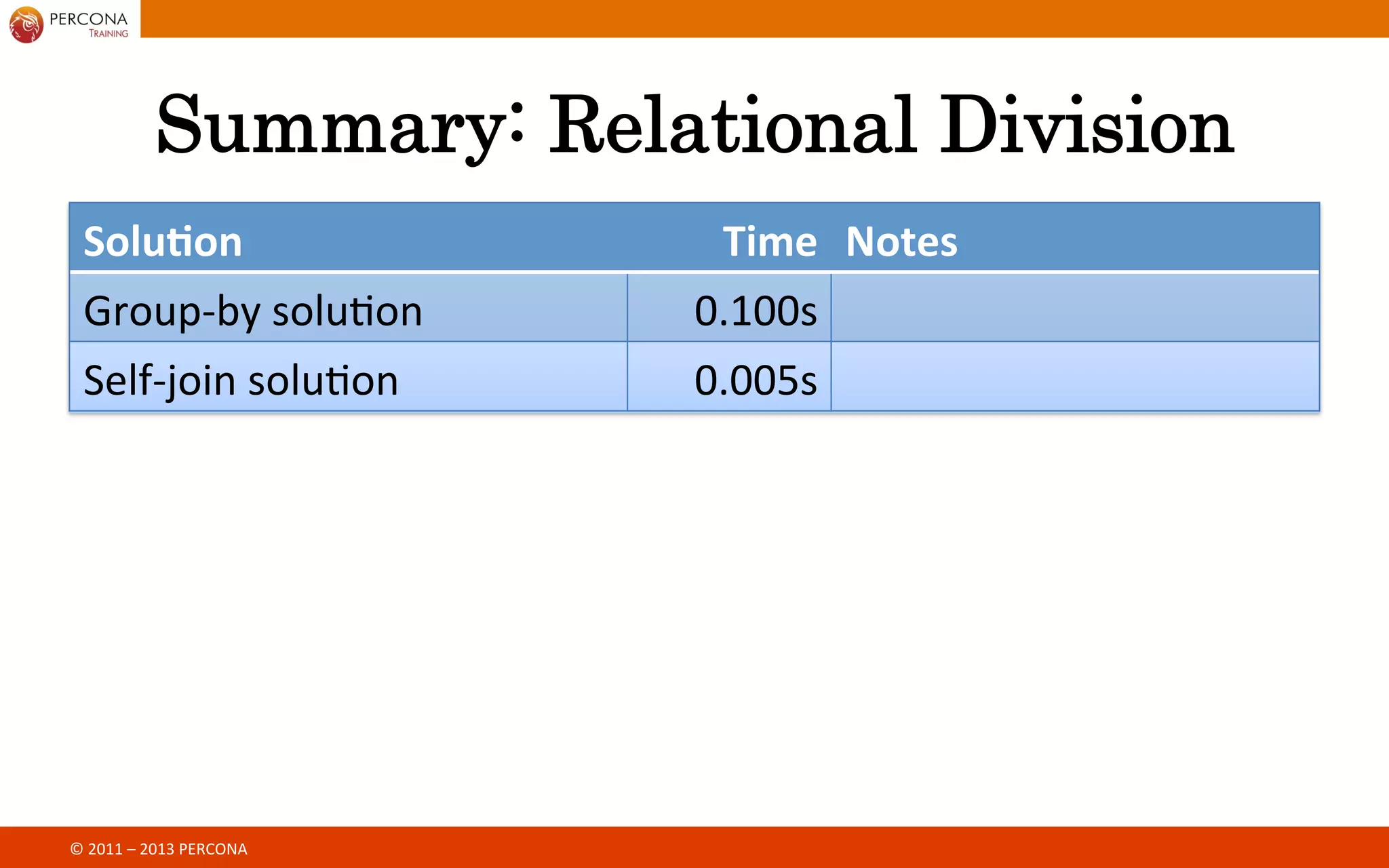 PERCONA
TRAINING

Summary: Relational Division

| Solution | Time | Notes |
|---|---|---|
| Group-by solution | 0.100s | |
| Self-join solution | 0.005s | |

© 2011 – 2013 PERCONA